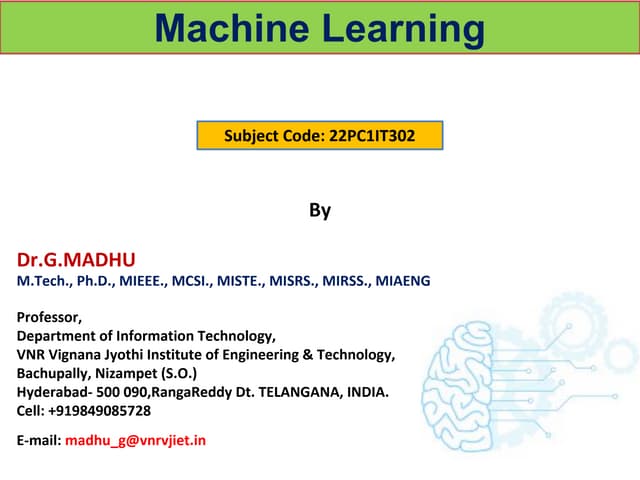 Machine Learning

Subject Code: 22PC1IT302

By

Dr.G.MADHU
M.Tech., Ph.D., MIEEE., MCSI., MISTE., MISRS., MIRSS., MIAENG

Professor,
Department of Information Technology,
VNR Vignana Jyothi Institute of Engineering & Technology,
Bachupally, Nizampet (S.O.)
Hyderabad- 500 090,RangaReddy Dt. TELANGANA, INDIA.
Cell: +919849085728

E-mail: madhu_g@vnrvjiet.in